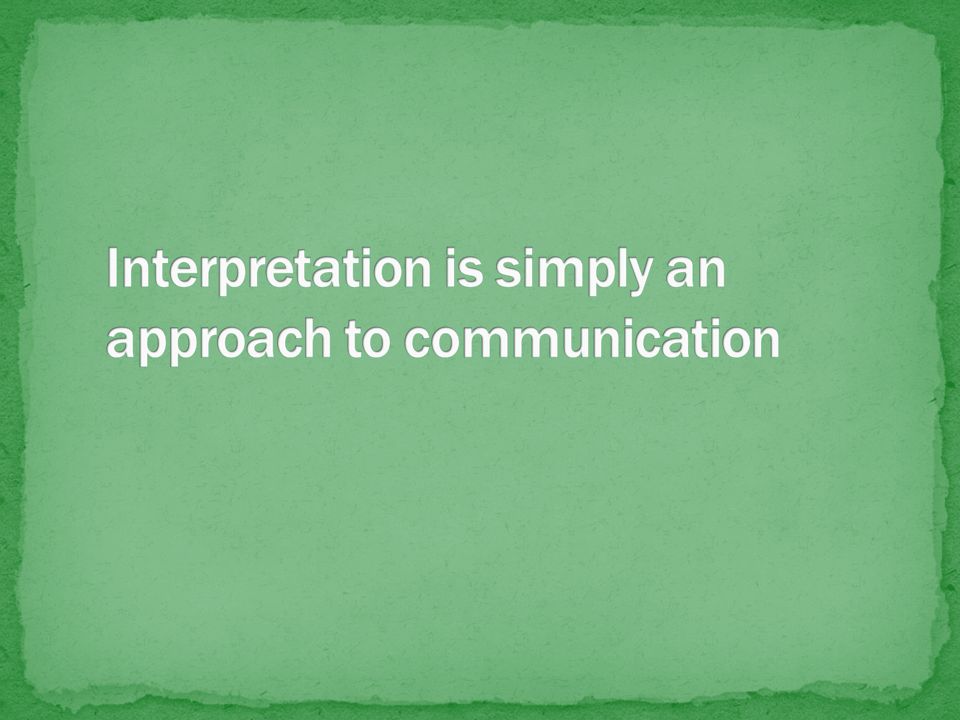 Interpretation is simply an approach to communication